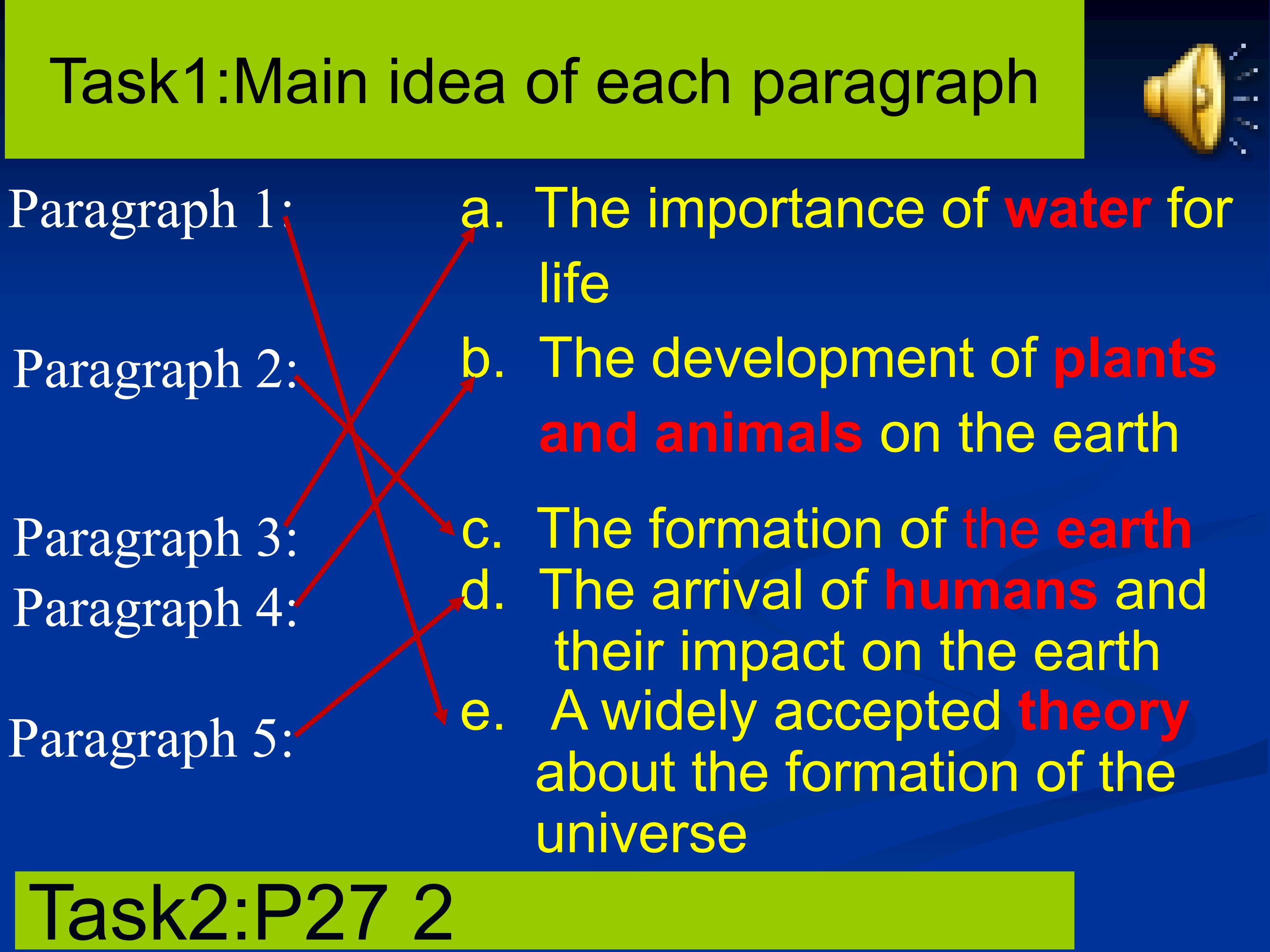 Task1:Main idea of each paragraph

Paragraph 1:

Paragraph 2:

Paragraph 3:

Paragraph 4:

Paragraph 5:

a. The importance of water for life

b. The development of plants and animals on the earth

c. The formation of the earth

d. The arrival of humans and their impact on the earth

e. A widely accepted theory about the formation of the universe

Task2:P27 2